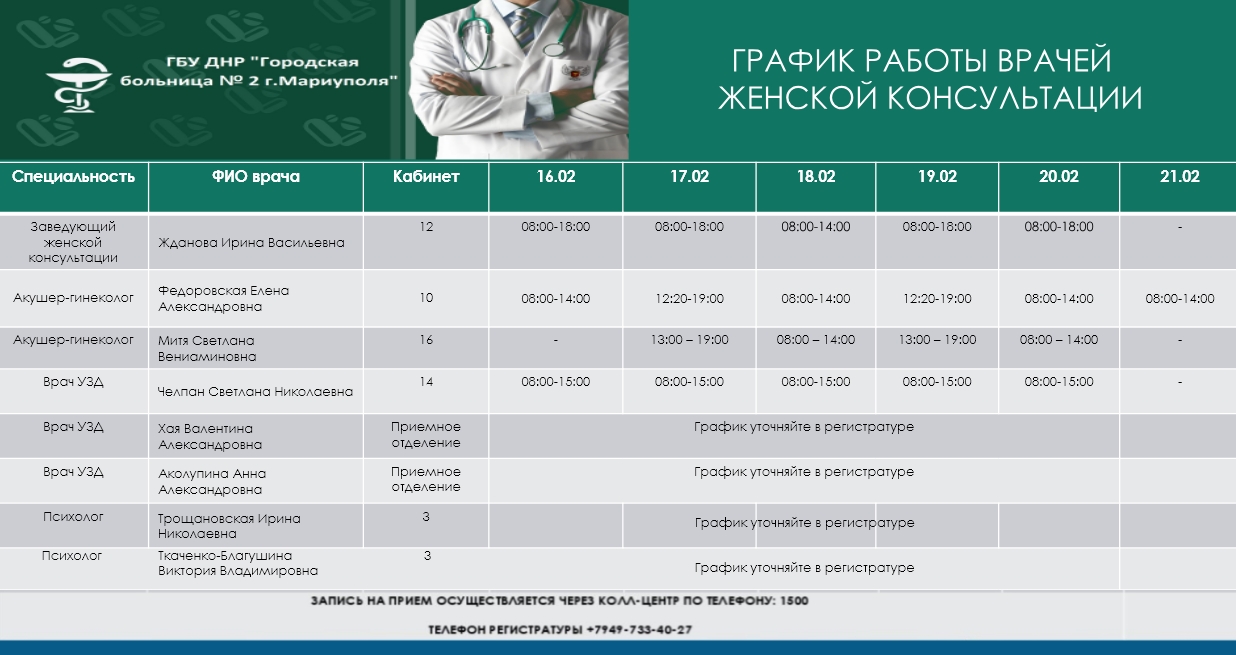 ГБУ ДНР "Городская больница № 2 г.Мариуполя"

ГРАФИК РАБОТЫ ВРАЧЕЙ ЖЕНСКОЙ КОНСУЛЬТАЦИИ

| Специальность | ФИО врача | Кабинет | 16.02 | 17.02 | 18.02 | 19.02 | 20.02 | 21.02 |
|---|---|---|---|---|---|---|---|---|
| Заведующий женской консультации | Жданова Ирина Васильевна | 12 | 08:00-18:00 | 08:00-18:00 | 08:00-14:00 | 08:00-18:00 | 08:00-18:00 | - |
| Акушер-гинеколог | Федоровская Елена Александровна | 10 | 08:00-14:00 | 12:20-19:00 | 08:00-14:00 | 12:20-19:00 | 08:00-14:00 | 08:00-14:00 |
| Акушер-гинеколог | Митя Светлана Вениаминовна | 16 | - | 13:00 – 19:00 | 08:00 – 14:00 | 13:00 – 19:00 | 08:00 – 14:00 | - |
| Врач УЗД | Челпан Светлана Николаевна | 14 | 08:00-15:00 | 08:00-15:00 | 08:00-15:00 | 08:00-15:00 | 08:00-15:00 | - |
| Врач УЗД | Хая Валентина Александровна | Приемное отделение | График уточняйте в регистратуре | | | | | |
| Врач УЗД | Аколупина Анна Александровна | Приемное отделение | График уточняйте в регистратуре | | | | | |
| Психолог | Трощановская Ирина Николаевна | 3 | График уточняйте в регистратуре | | | | | |
| Психолог | Ткаченко-Благушина Виктория Владимировна | 3 | График уточняйте в регистратуре | | | | | |

ЗАПИСЬ НА ПРИЕМ ОСУЩЕСТВЛЯЕТСЯ ЧЕРЕЗ КОЛЛ-ЦЕНТР ПО ТЕЛЕФОНУ: 1500

ТЕЛЕФОН РЕГИСТРАТУРЫ +7949-733-40-27